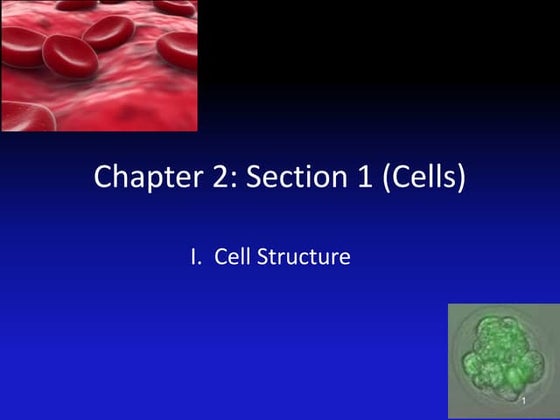 Chapter 2: Section 1 (Cells)

I. Cell Structure

1